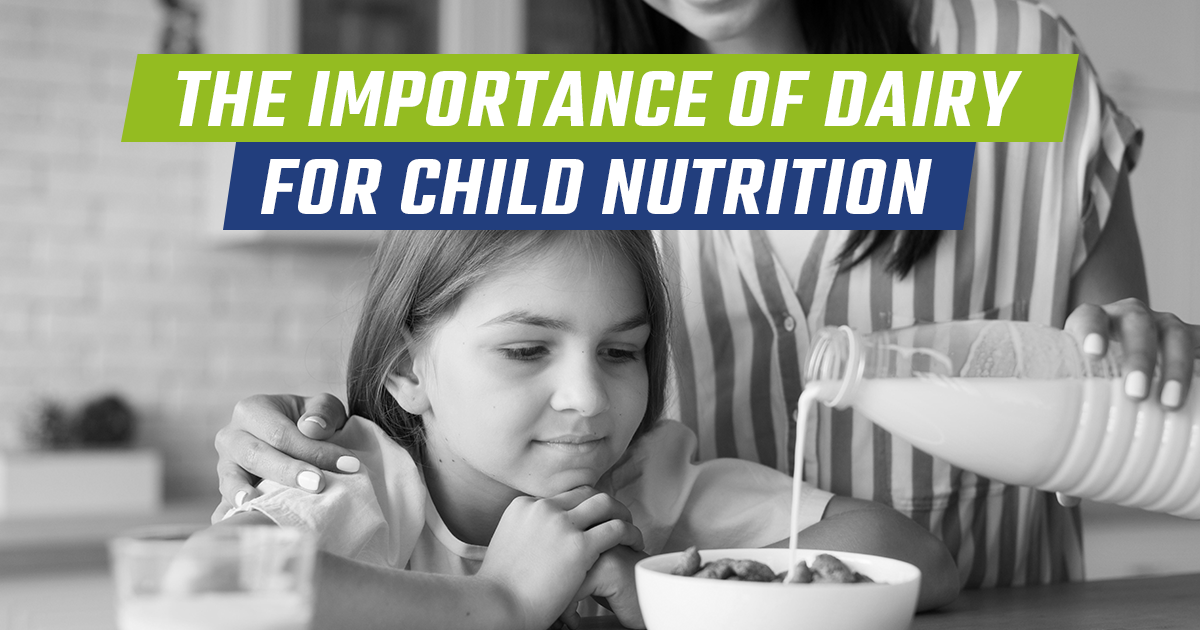 THE IMPORTANCE OF DAIRY
FOR CHILD NUTRITION